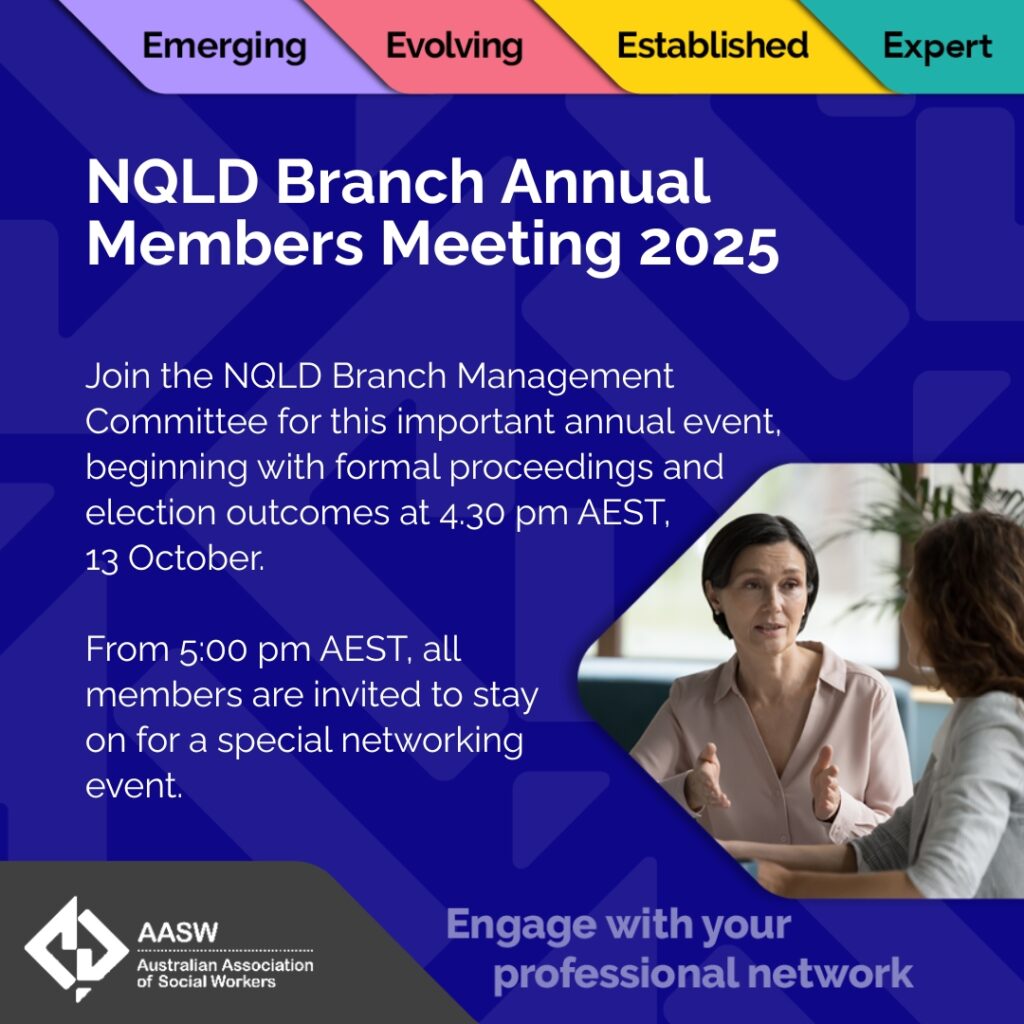 Emerging Evolving Established Expert

NQLD Branch Annual Members Meeting 2025

Join the NQLD Branch Management Committee for this important annual event, beginning with formal proceedings and election outcomes at 4.30 pm AEST, 13 October.

From 5:00 pm AEST, all members are invited to stay on for a special networking event.

AASW
Australian Association of Social Workers

Engage with your professional network